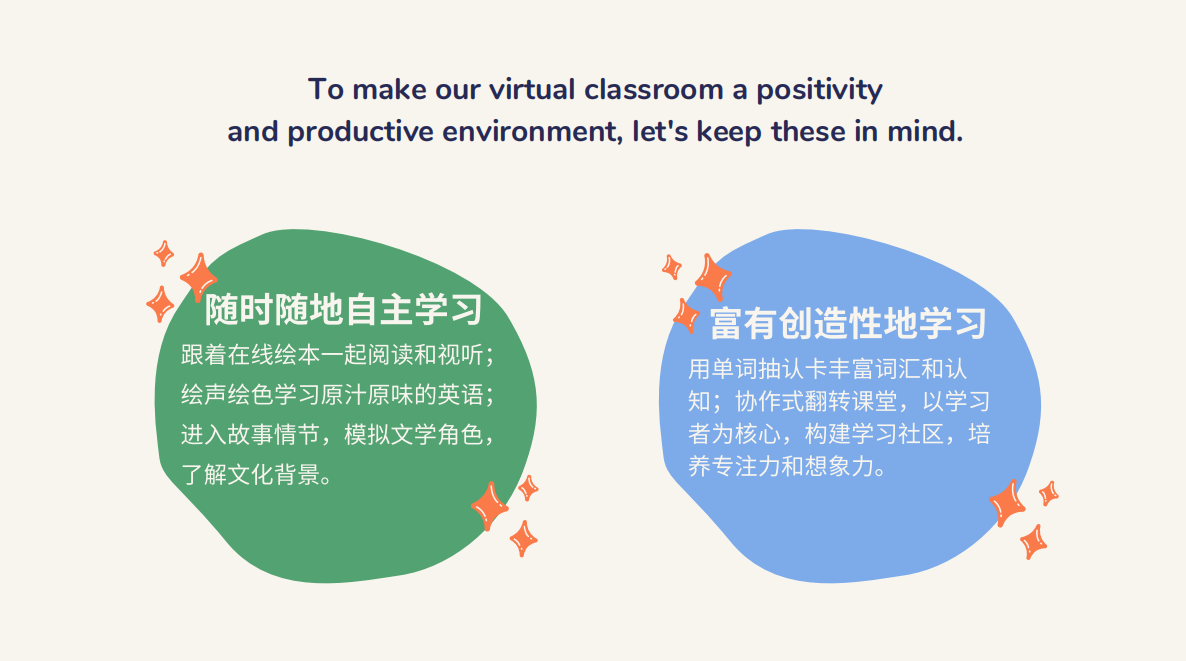 To make our virtual classroom a positivity and productive environment, let's keep these in mind.

随时随地自主学习

跟着在线绘本一起阅读和视听；绘声绘色学习原汁原味的英语；进入故事情节，模拟文学角色，了解文化背景。

富有创造性地学习

用单词抽认卡丰富词汇和认知；协作式翻转课堂，以学习者为核心，构建学习社区，培养专注力和想象力。